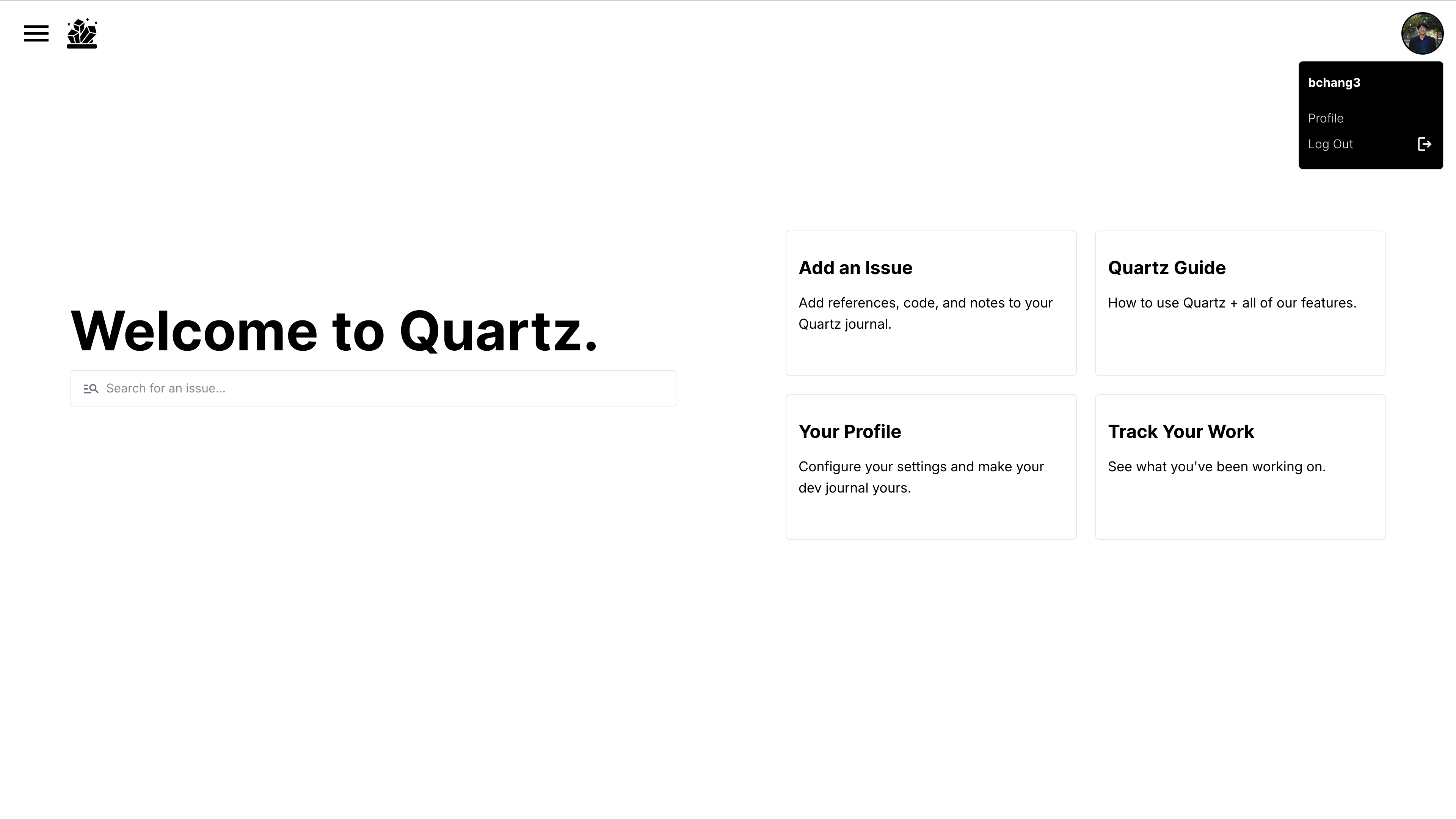 bchang3

Profile

Log Out

Welcome to Quartz.

Search for an issue...

Add an Issue

Add references, code, and notes to your Quartz journal.

Quartz Guide

How to use Quartz + all of our features.

Your Profile

Configure your settings and make your dev journal yours.

Track Your Work

See what you've been working on.